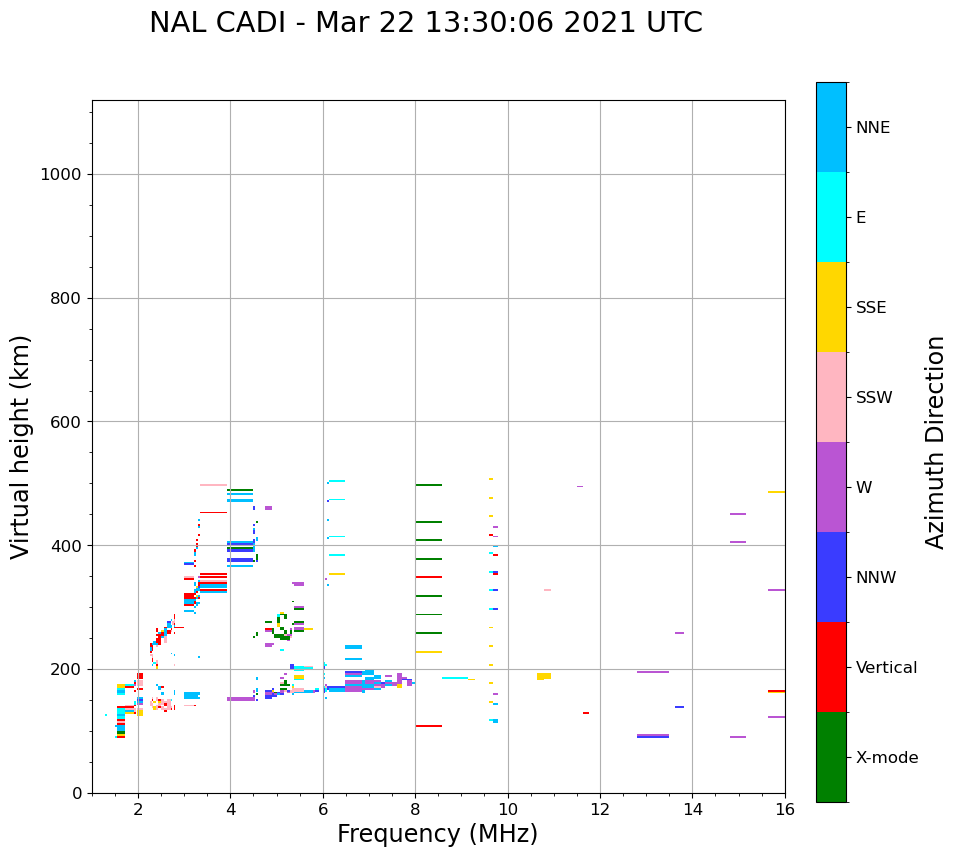 NAL CADI - Mar 22 13:30:06 2021 UTC

Virtual height (km)

1000
800
600
400
200
0

2
4
6
8
10
12
14
16

Frequency (MHz)

NNE
E
SSE
SSW
W
NNW
Vertical
X-mode

Azimuth Direction